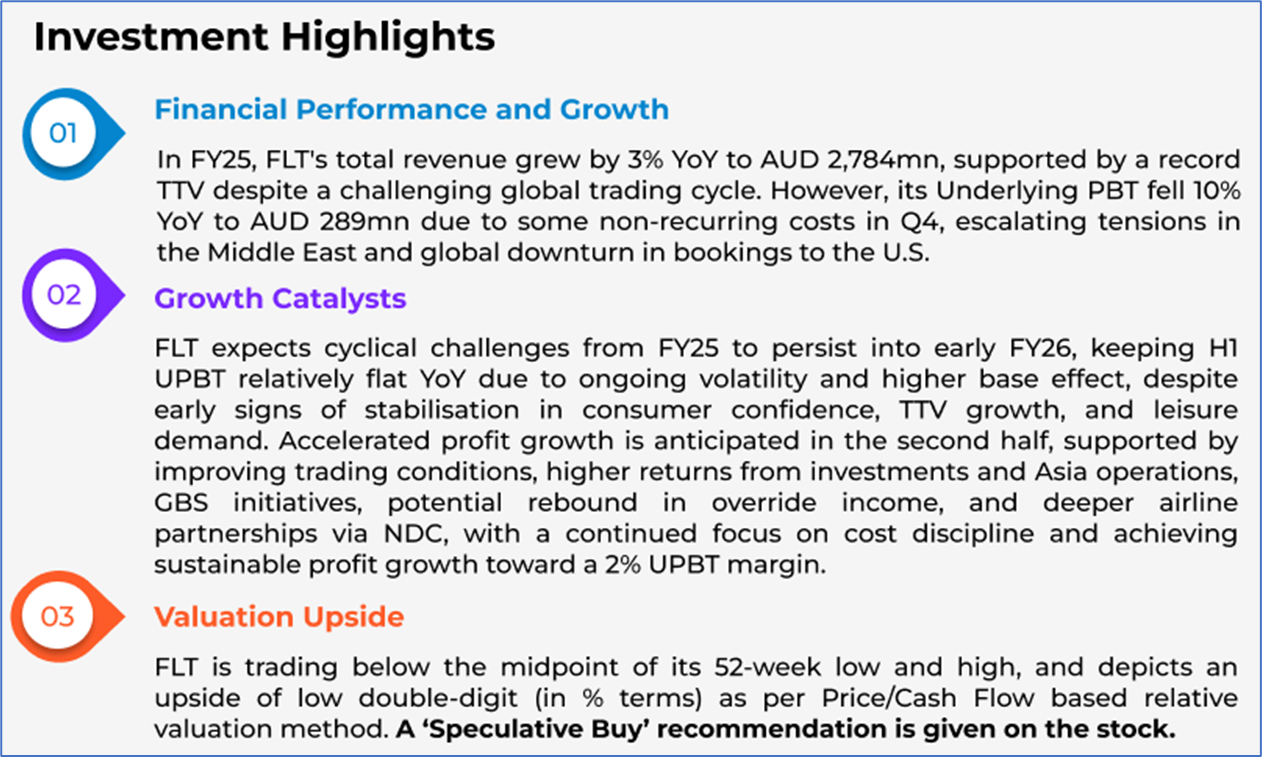 Investment Highlights

01

Financial Performance and Growth

In FY25, FLT's total revenue grew by 3% YoY to AUD 2,784mn, supported by a record TTV despite a challenging global trading cycle. However, its Underlying PBT fell 10% YoY to AUD 289mn due to some non-recurring costs in Q4, escalating tensions in the Middle East and global downturn in bookings to the U.S.

02

Growth Catalysts

FLT expects cyclical challenges from FY25 to persist into early FY26, keeping H1 UPBT relatively flat YoY due to ongoing volatility and higher base effect, despite early signs of stabilisation in consumer confidence, TTV growth, and leisure demand. Accelerated profit growth is anticipated in the second half, supported by improving trading conditions, higher returns from investments and Asia operations, GBS initiatives, potential rebound in override income, and deeper airline partnerships via NDC, with a continued focus on cost discipline and achieving sustainable profit growth toward a 2% UPBT margin.

03

Valuation Upside

FLT is trading below the midpoint of its 52-week low and high, and depicts an upside of low double-digit (in % terms) as per Price/Cash Flow based relative valuation method. A 'Speculative Buy' recommendation is given on the stock.